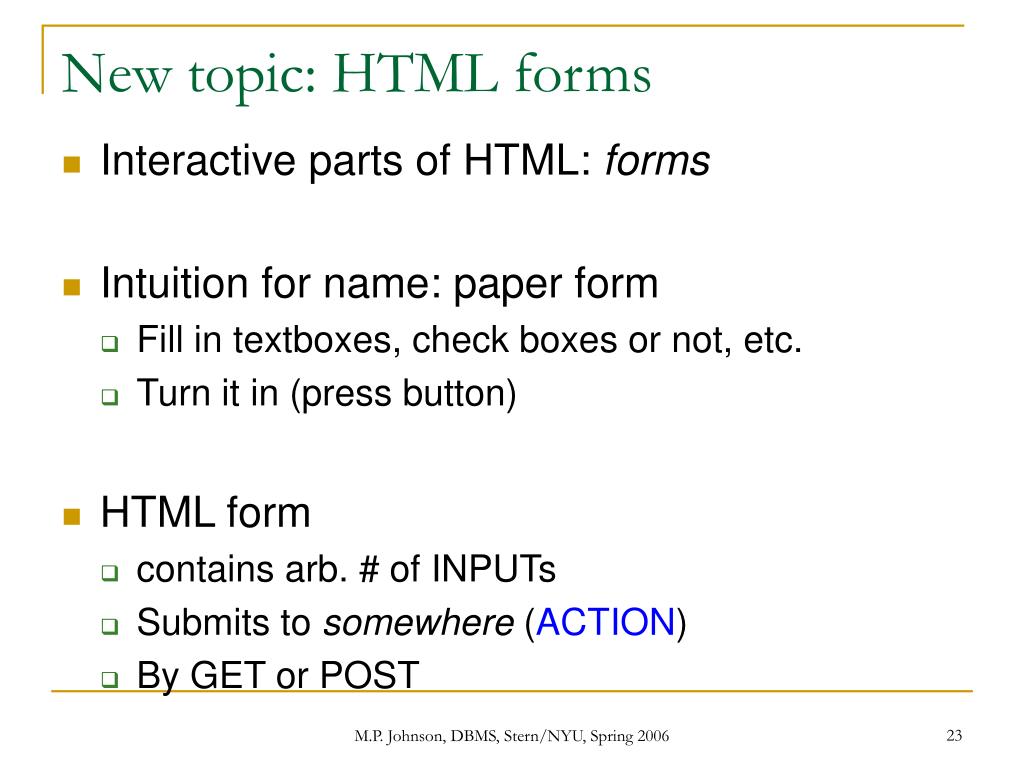 New topic: HTML forms

Interactive parts of HTML: forms

Intuition for name: paper form

Fill in textboxes, check boxes or not, etc.

Turn it in (press button)

HTML form

contains arb. # of INPUTs

Submits to somewhere (ACTION)

By GET or POST

M.P. Johnson, DBMS, Stern/NYU, Spring 2006

23